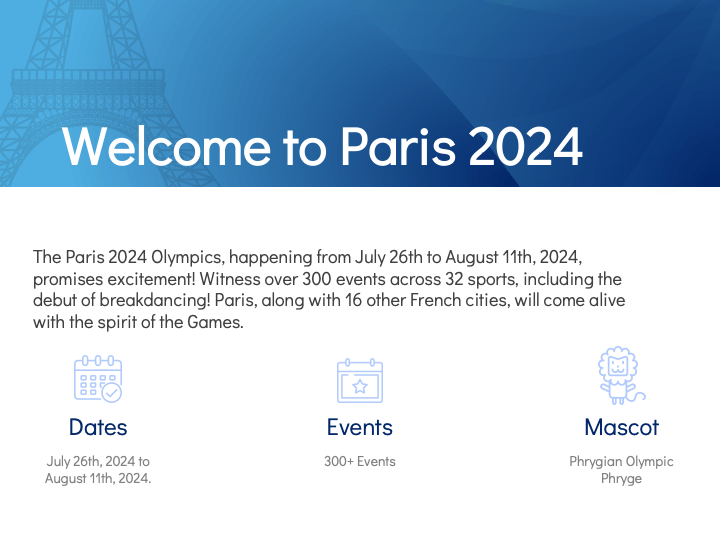 Welcome to Paris 2024

The Paris 2024 Olympics, happening from July 26th to August 11th, 2024, promises excitement! Witness over 300 events across 32 sports, including the debut of breakdancing! Paris, along with 16 other French cities, will come alive with the spirit of the Games.

Dates

July 26th, 2024 to August 11th, 2024.

Events

300+ Events

Mascot

Phrygian Olympic Phryge